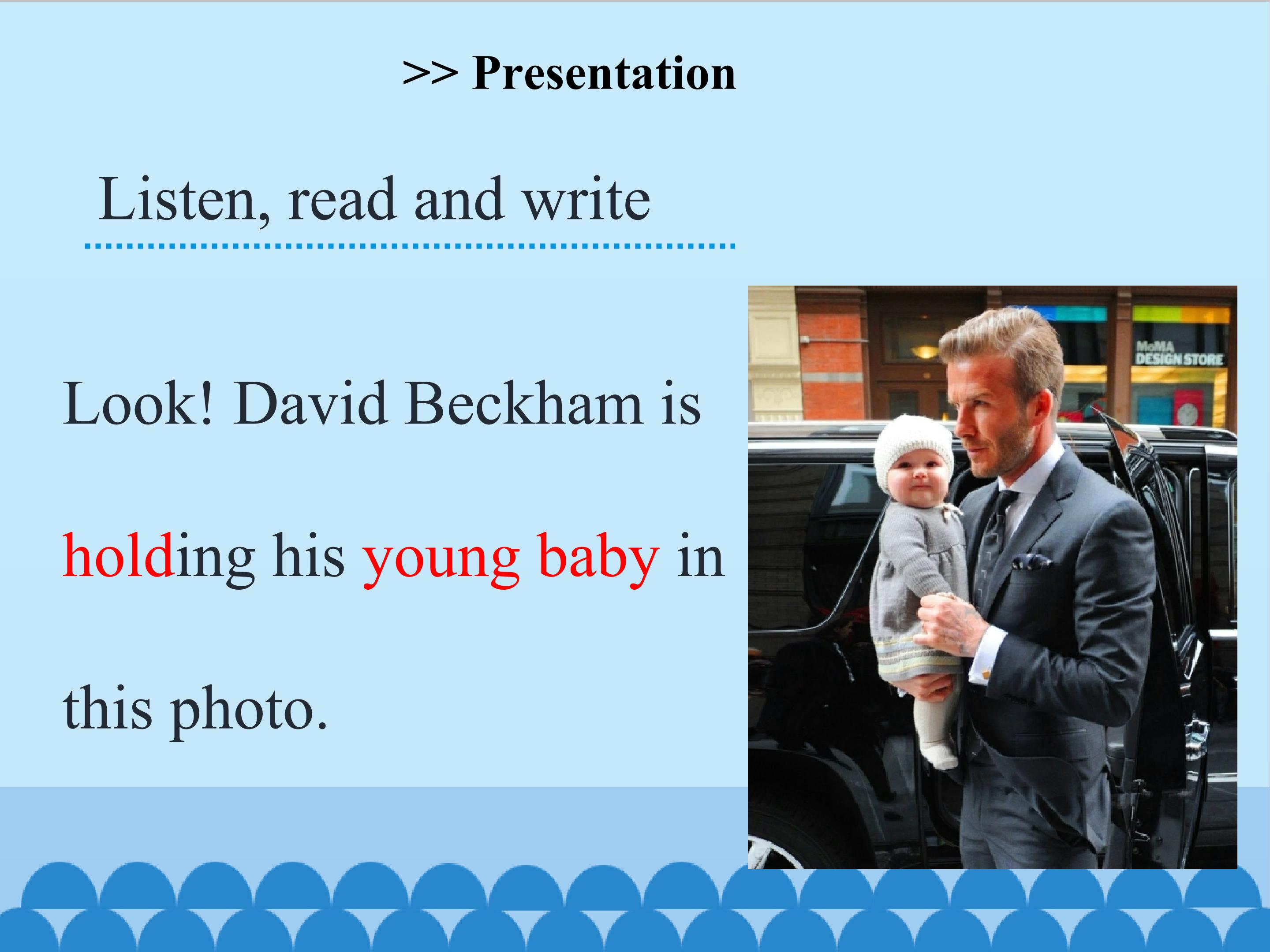 >> Presentation

Listen, read and write

Look! David Beckham is holding his young baby in this photo.

MoMA DESIGN STORE